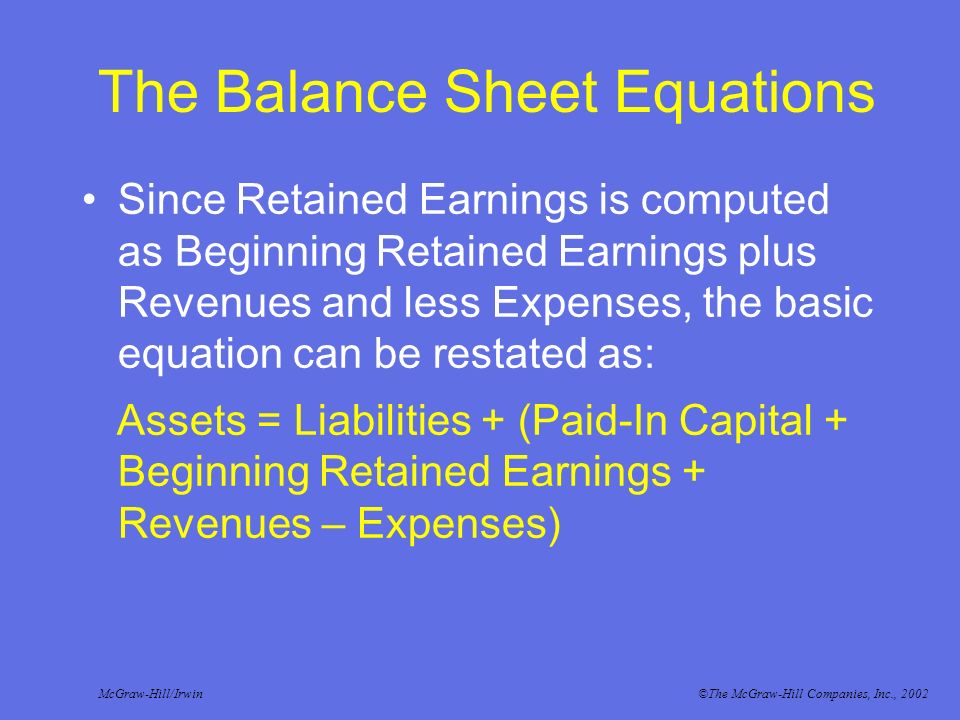 The Balance Sheet Equations

• Since Retained Earnings is computed as Beginning Retained Earnings plus Revenues and less Expenses, the basic equation can be restated as:

Assets = Liabilities + (Paid-In Capital + Beginning Retained Earnings + Revenues – Expenses)

McGraw-Hill/Irwin

©The McGraw-Hill Companies, Inc., 2002